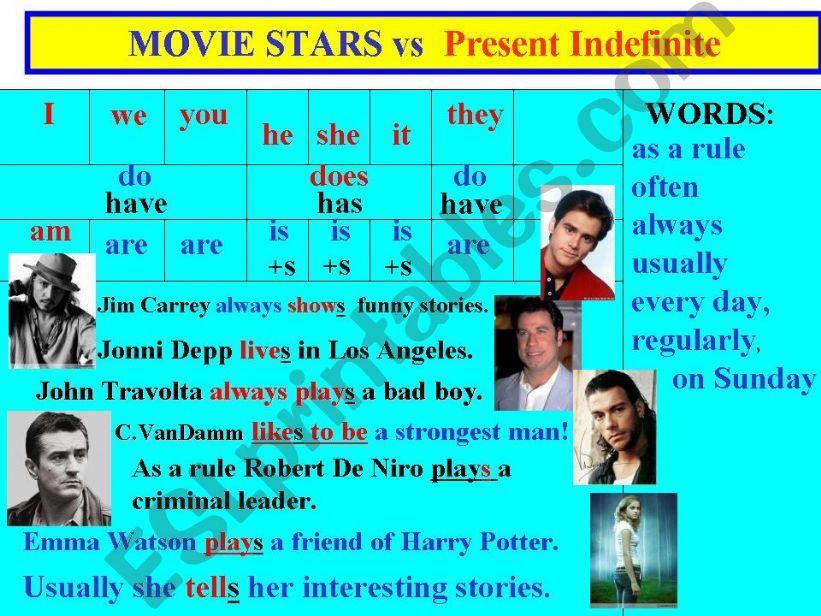 MOVIE STARS vs Present Indefinite

| I | we | you | he | she | it | they |
|---|---|---|---|---|---|---|
| do have | | | does has | | | do have |
| am | are | are | is +s | is +s | is +s | are |

WORDS:
as a rule
often
always
usually
every day,
regularly,
on Sunday

Jim Carrey always shows funny stories.

Jonni Depp lives in Los Angeles.

John Travolta always plays a bad boy.

C.VanDamm likes to be a strongest man!

As a rule Robert De Niro plays a criminal leader.

Emma Watson plays a friend of Harry Potter.

Usually she tells her interesting stories.

ESLprintables.com